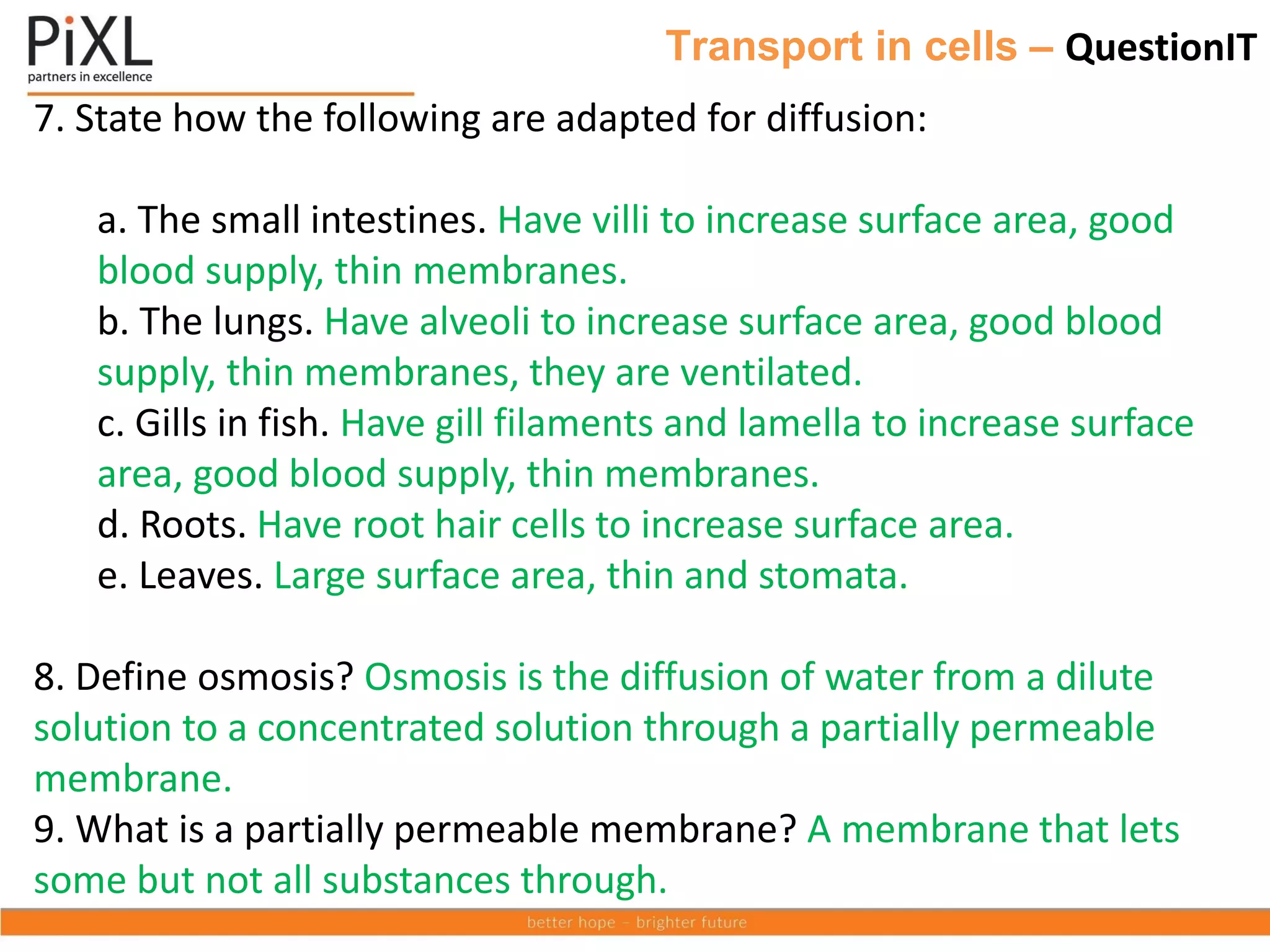 PiXL
partners in excellence

Transport in cells – QuestionIT

7. State how the following are adapted for diffusion:

a. The small intestines. Have villi to increase surface area, good blood supply, thin membranes.
b. The lungs. Have alveoli to increase surface area, good blood supply, thin membranes, they are ventilated.
c. Gills in fish. Have gill filaments and lamella to increase surface area, good blood supply, thin membranes.
d. Roots. Have root hair cells to increase surface area.
e. Leaves. Large surface area, thin and stomata.

8. Define osmosis? Osmosis is the diffusion of water from a dilute solution to a concentrated solution through a partially permeable membrane.
9. What is a partially permeable membrane? A membrane that lets some but not all substances through.

better hope – brighter future